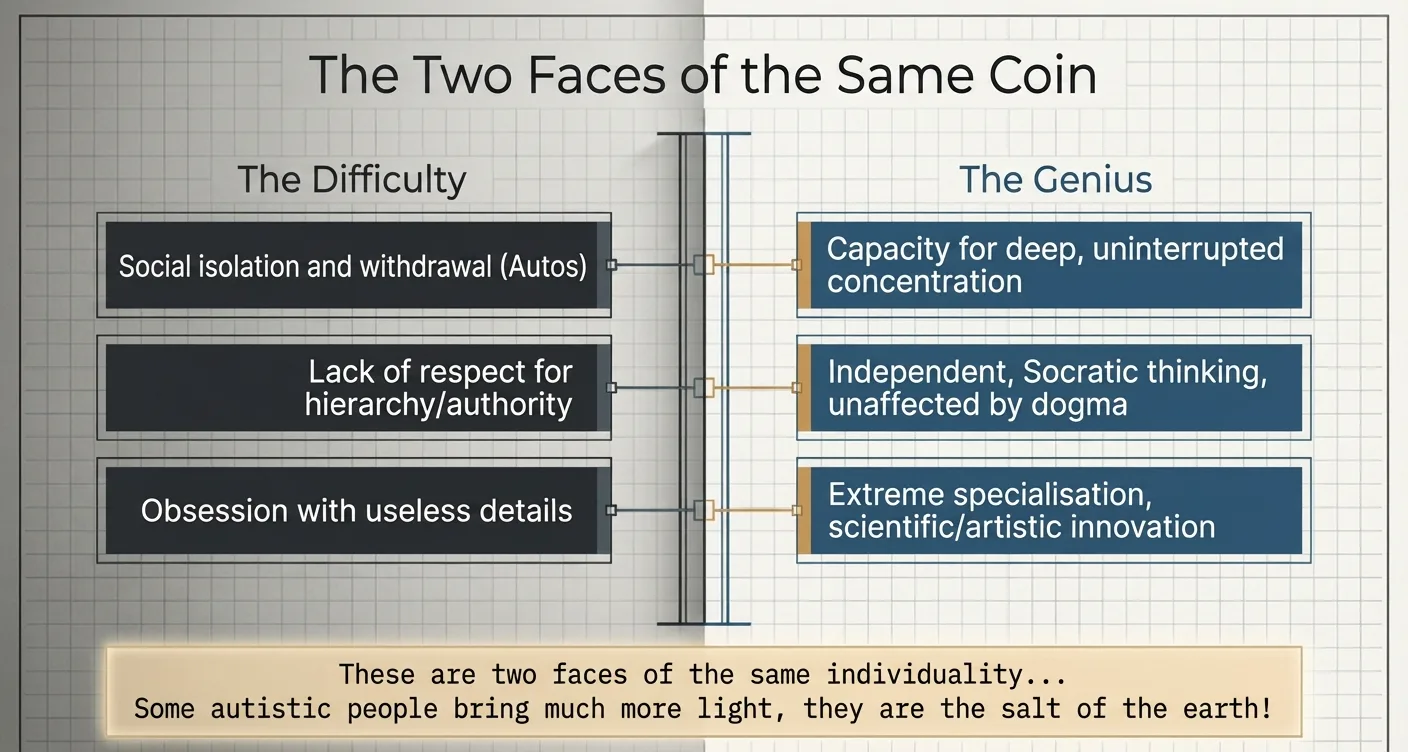 The Two Faces of the Same Coin

The Difficulty

Social isolation and withdrawal (Autos)

Lack of respect for hierarchy/authority

Obsession with useless details

The Genius

Capacity for deep, uninterrupted concentration

Independent, Socratic thinking, unaffected by dogma

Extreme specialisation, scientific/artistic innovation

These are two faces of the same individuality...
Some autistic people bring much more light, they are the salt of the earth!